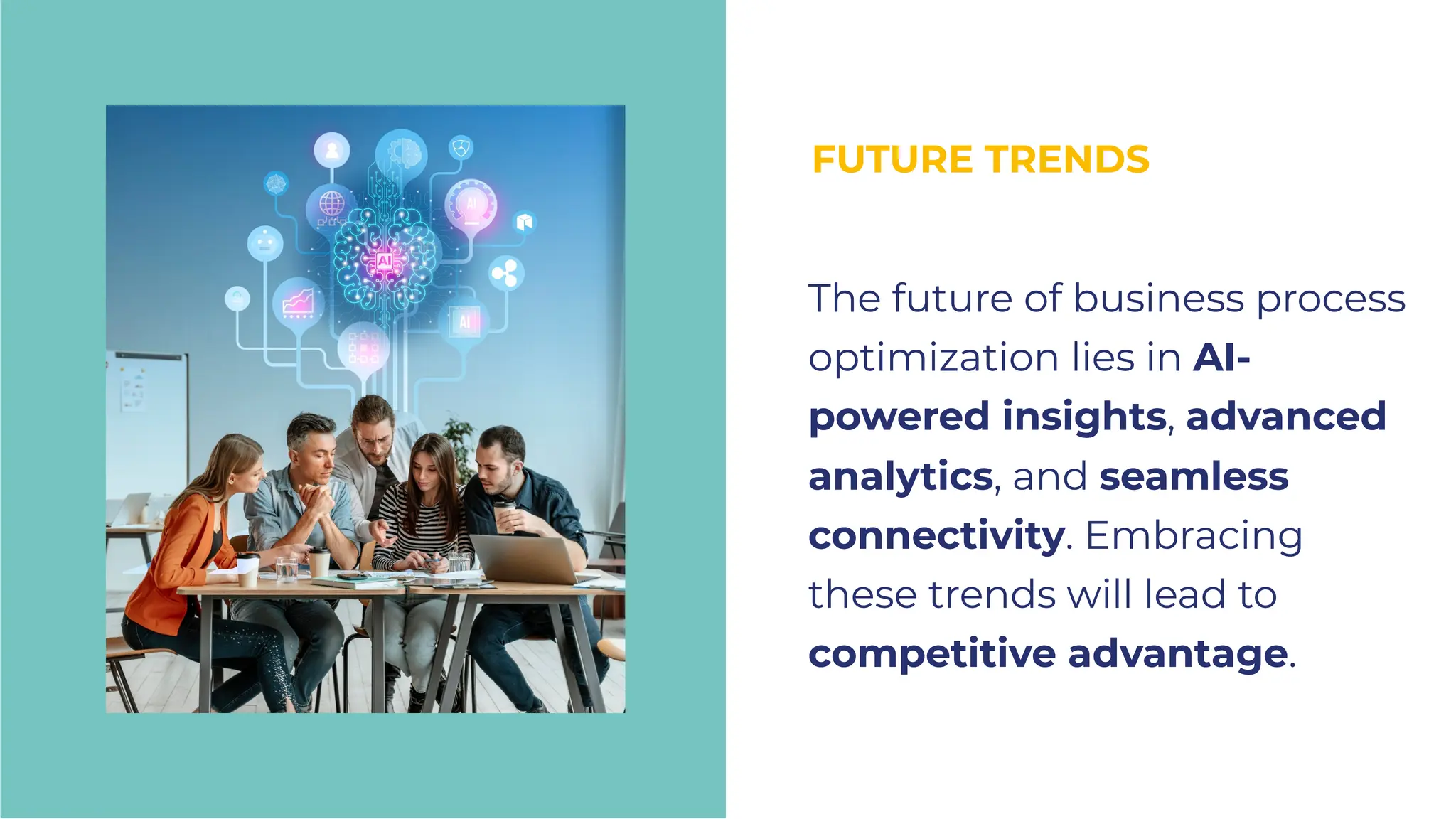 AI

AI

AI

FUTURE TRENDS

The future of business process optimization lies in AI-powered insights, advanced analytics, and seamless connectivity. Embracing these trends will lead to competitive advantage.